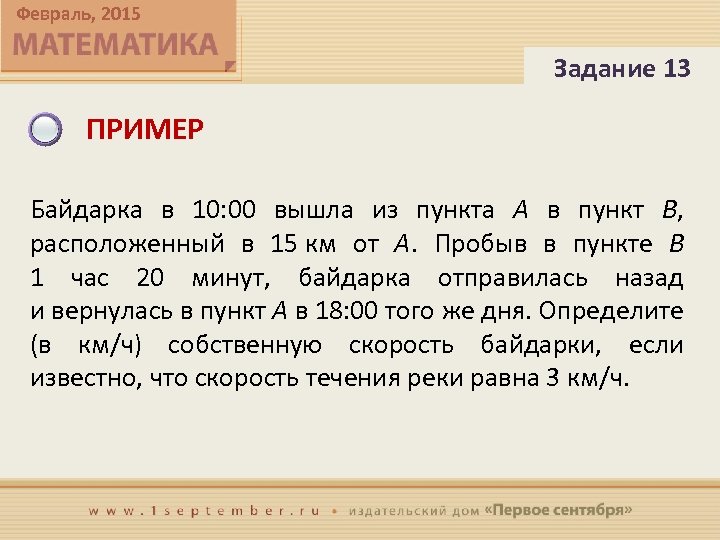 Февраль, 2015
МАТЕМАТИКА

Задание 13

ПРИМЕР

Байдарка в 10:00 вышла из пункта $A$ в пункт $B$, расположенный в 15 км от $A$. Пробыв в пункте $B$ 1 час 20 минут, байдарка отправилась назад и вернулась в пункт $A$ в 18:00 того же дня. Определите (в км/ч) собственную скорость байдарки, если известно, что скорость течения реки равна 3 км/ч.

www.1september.ru • издательский дом «Первое сентября»